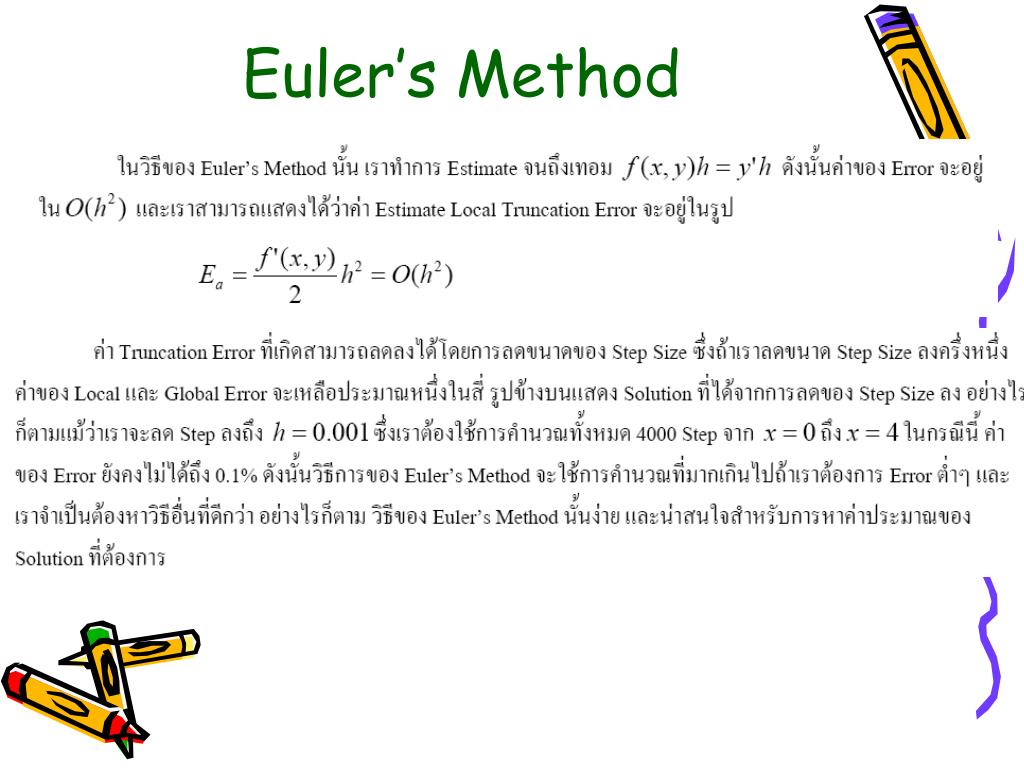 Euler's Method

ในวิธีของ Euler's Method นั้น เราทำการ Estimate จนถึงเทอม $f(x,y)h = y'h$ ดังนั้นค่าของ Error จะอยู่ใน $O(h^2)$ และเราสามารถแสดงได้ว่าค่า Estimate Local Truncation Error จะอยู่ในรูป

$E_a = \frac{f'(x,y)}{2}h^2 = O(h^2)$

ค่า Truncation Error ที่เกิดสามารถลดลงได้โดยการลดขนาดของ Step Size ซึ่งถ้าเราลดขนาด Step Size ลงครึ่งหนึ่ง ค่าของ Local และ Global Error จะเหลือประมาณหนึ่งในสี่ รูปข้างบนแสดง Solution ที่ได้จากการลดของ Step Size ลง อย่างไรก็ตามแม้ว่าเราจะลด Step ลงถึง $h = 0.001$ ซึ่งเราต้องใช้การคำนวณทั้งหมด 4000 Step จาก $x = 0$ ถึง $x = 4$ ในกรณีนี้ ค่าของ Error ยังคงไม่ได้ถึง 0.1% ดังนั้นวิธีการของ Euler's Method จะใช้การคำนวณที่มากเกินไปถ้าเราต้องการ Error ต่ำๆ และเราจำเป็นต้องหาวิธีอื่นที่ดีกว่า อย่างไรก็ตาม วิธีของ Euler's Method นั้นง่าย และน่าสนใจสำหรับการหาค่าประมาณของ Solution ที่ต้องการ